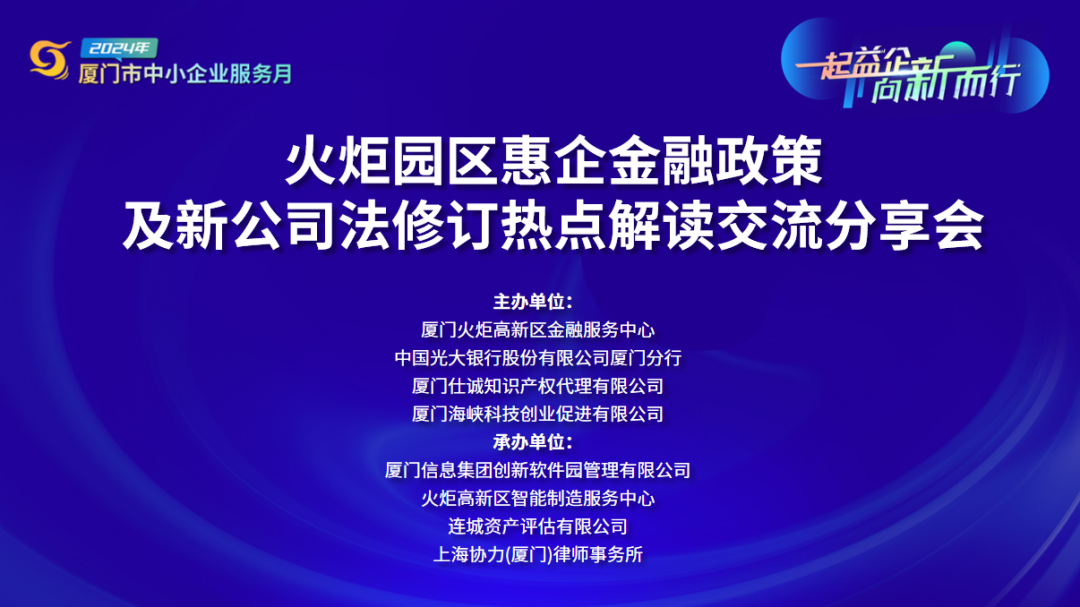 2024年
厦门市中小企业服务月

一起益企 高新而行

火炬园区惠企金融政策
及新公司法修订热点解读交流分享会

主办单位：
厦门火炬高新区金融服务中心
中国光大银行股份有限公司厦门分行
厦门仕诚知识产权代理有限公司
厦门海峡科技创业促进有限公司
承办单位：
厦门信息集团创新软件园管理有限公司
火炬高新区智能制造服务中心
连城资产评估有限公司
上海协力(厦门)律师事务所